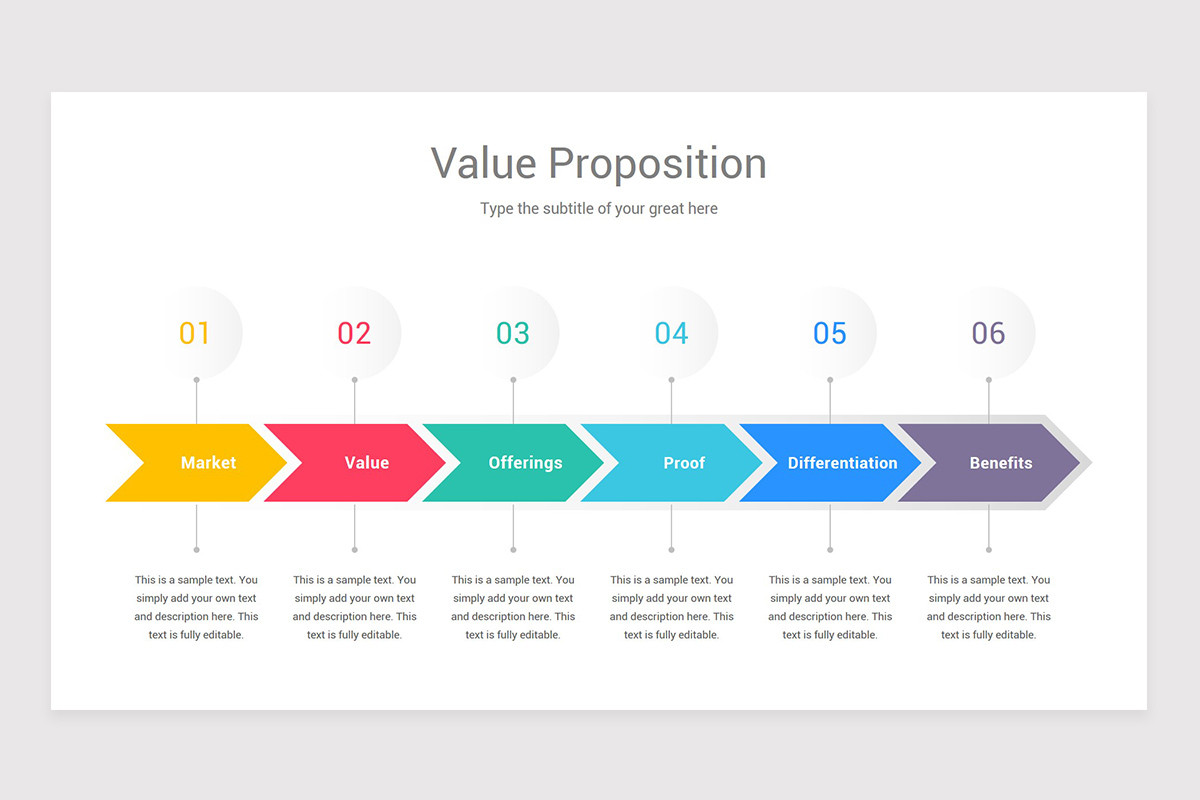 Value Proposition

Type the subtitle of your great here

01

Market

This is a sample text. You simply add your own text and description here. This text is fully editable.

02

Value

This is a sample text. You simply add your own text and description here. This text is fully editable.

03

Offerings

This is a sample text. You simply add your own text and description here. This text is fully editable.

04

Proof

This is a sample text. You simply add your own text and description here. This text is fully editable.

05

Differentiation

This is a sample text. You simply add your own text and description here. This text is fully editable.

06

Benefits

This is a sample text. You simply add your own text and description here. This text is fully editable.